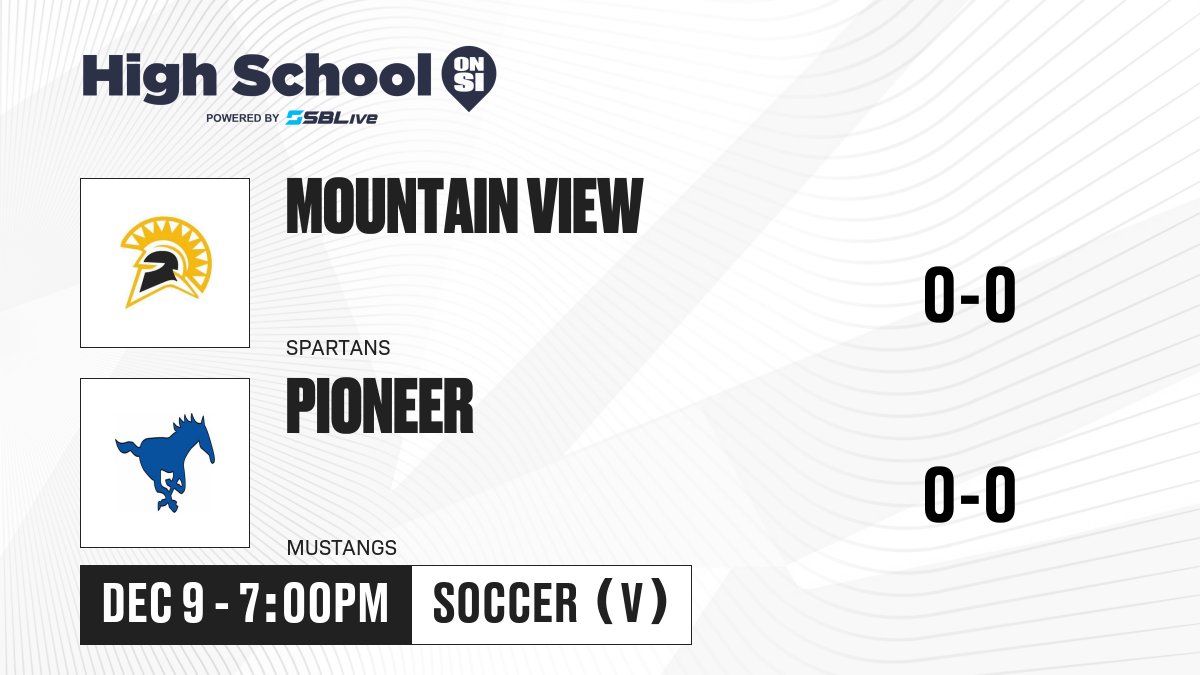 High School ON SI
POWERED BY SBLive

MOUNTAIN VIEW
SPARTANS
0-0

PIONEER
MUSTANGS
0-0

DEC 9 - 7:00PM
SOCCER (V)